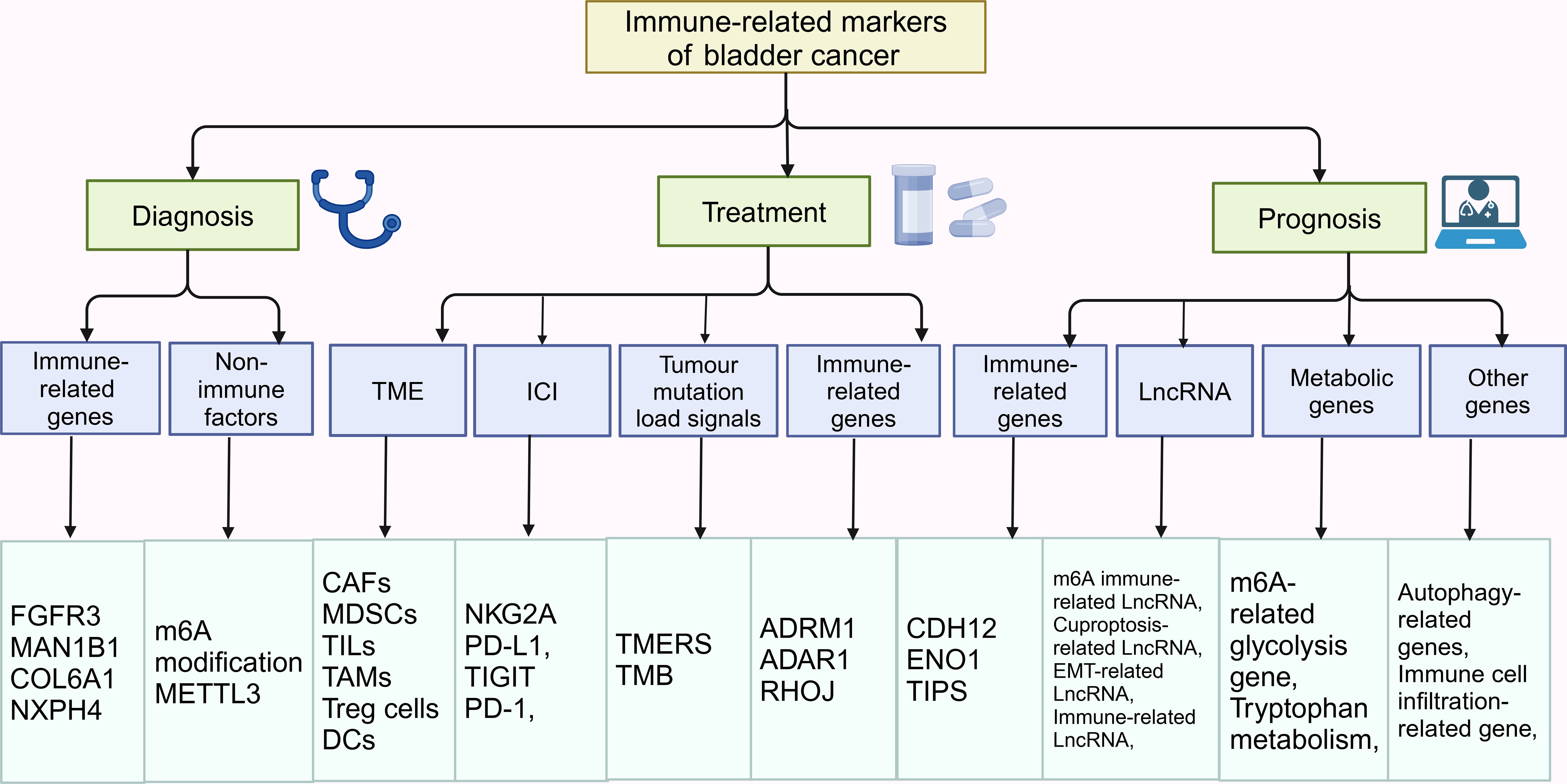 Immune-related markers of bladder cancer

Diagnosis

Treatment

Prognosis

Immune-related genes

Non-immune factors

TME

ICI

Tumour mutation load signals

Immune-related genes

Immune-related genes

LncRNA

Metabolic genes

Other genes

FGFR3
MAN1B1
COL6A1
NXPH4

m6A modification
METTL3

CAFs
MDSCs
TILs
TAMs
Treg cells
DCs

NKG2A
PD-L1,
TIGIT
PD-1,

TMERS
TMB

ADRM1
ADAR1
RHOJ

CDH12
ENO1
TIPS

m6A immune-related LncRNA,
Cuproptosis-related LncRNA,
EMT-related LncRNA,
Immune-related LncRNA,

m6A-related glycolysis gene,
Tryptophan metabolism,

Autophagy-related genes,
Immune cell infiltration-related gene,